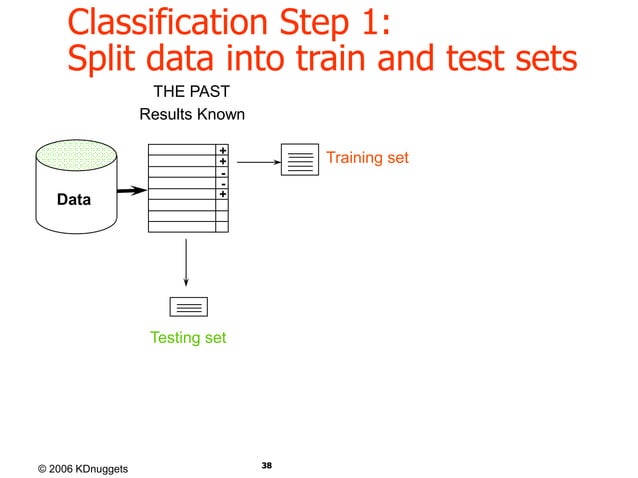 Classification Step 1:
Split data into train and test sets

THE PAST
Results Known

Data

+
+
-
-
+

Training set

Testing set

© 2006 KDnuggets

38